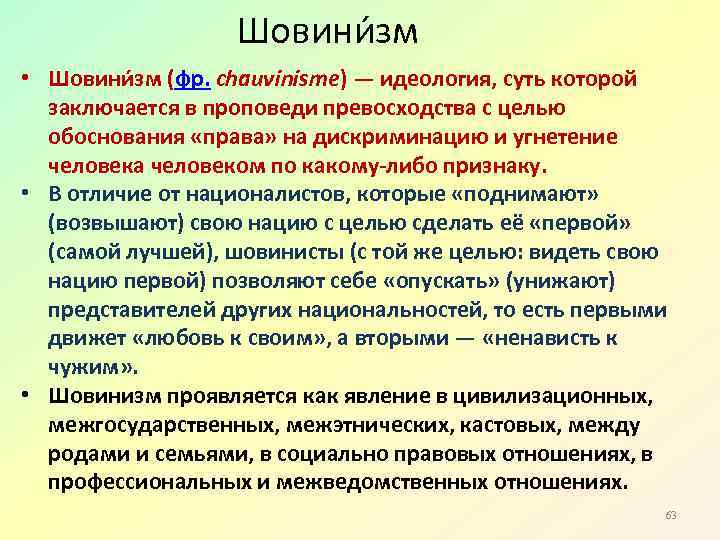 Шовини́зм

• Шовини́зм (фр. chauvinisme) — идеология, суть которой заключается в проповеди превосходства с целью обоснования «права» на дискриминацию и угнетение человека человеком по какому-либо признаку.

• В отличие от националистов, которые «поднимают» (возвышают) свою нацию с целью сделать её «первой» (самой лучшей), шовинисты (с той же целью: видеть свою нацию первой) позволяют себе «опускать» (унижают) представителей других национальностей, то есть первыми движет «любовь к своим», а вторыми — «ненависть к чужим».

• Шовинизм проявляется как явление в цивилизационных, межгосударственных, межэтнических, кастовых, между родами и семьями, в социально правовых отношениях, в профессиональных и межведомственных отношениях.

63